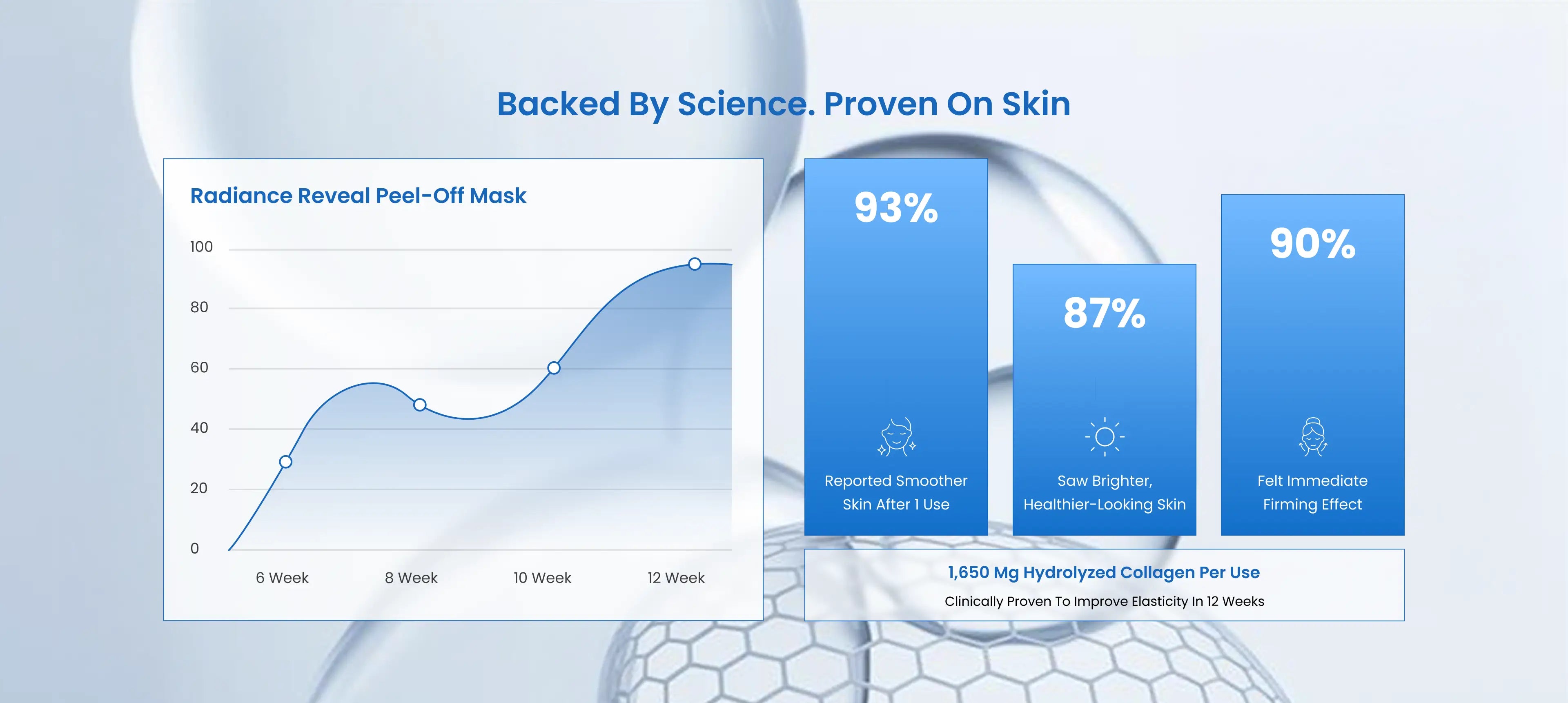 Backed By Science. Proven On Skin

Radiance Reveal Peel-Off Mask

100
80
60
40
20
0

6 Week
8 Week
10 Week
12 Week

93%
Reported Smoother Skin After 1 Use

87%
Saw Brighter, Healthier-Looking Skin

90%
Felt Immediate Firming Effect

1,650 Mg Hydrolyzed Collagen Per Use
Clinically Proven To Improve Elasticity In 12 Weeks